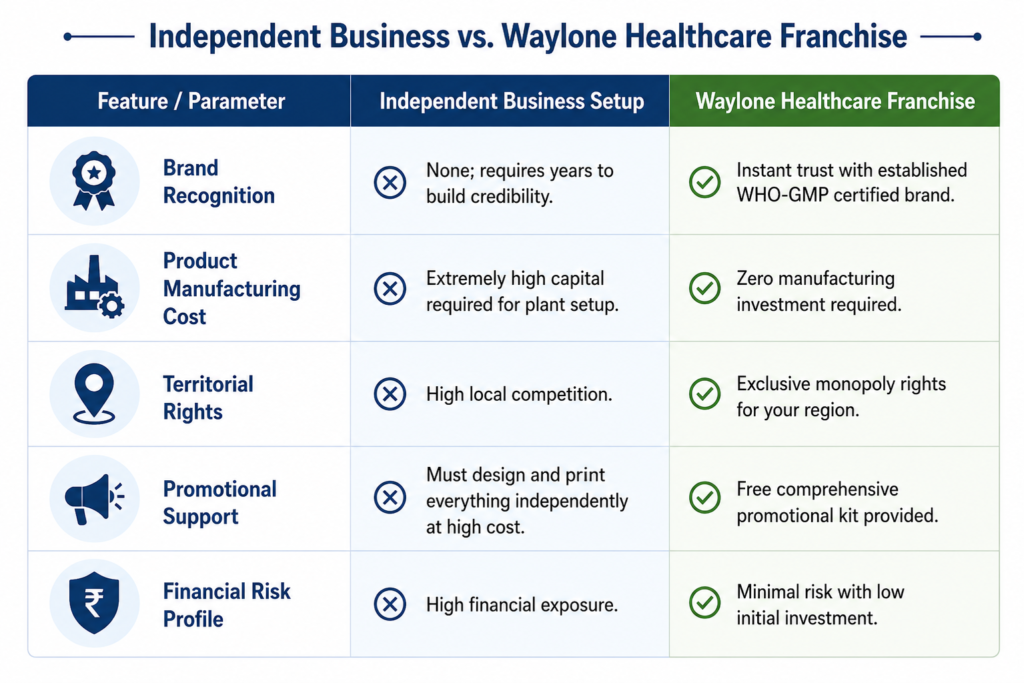 Independent Business vs. Waylone Healthcare Franchise

| Feature / Parameter | Independent Business Setup | Waylone Healthcare Franchise |
|---|---|---|
| Brand Recognition | None; requires years to build credibility. | Instant trust with established WHO-GMP certified brand. |
| Product Manufacturing Cost | Extremely high capital required for plant setup. | Zero manufacturing investment required. |
| Territorial Rights | High local competition. | Exclusive monopoly rights for your region. |
| Promotional Support | Must design and print everything independently at high cost. | Free comprehensive promotional kit provided. |
| Financial Risk Profile | High financial exposure. | Minimal risk with low initial investment. |